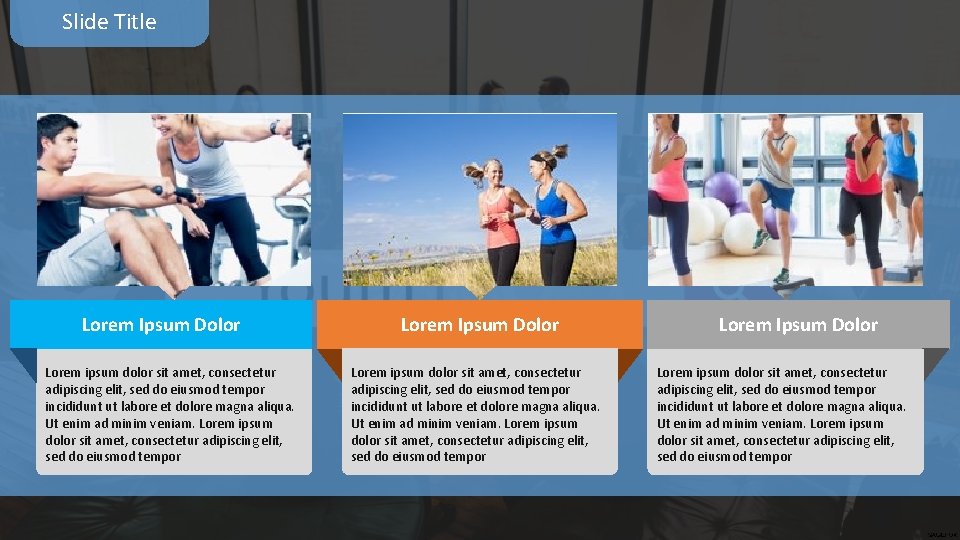 Slide Title

Lorem Ipsum Dolor

Lorem ipsum dolor sit amet, consectetur adipiscing elit, sed do eiusmod tempor incididunt ut labore et dolore magna aliqua. Ut enim ad minim veniam. Lorem ipsum dolor sit amet, consectetur adipiscing elit, sed do eiusmod tempor

Lorem Ipsum Dolor

Lorem ipsum dolor sit amet, consectetur adipiscing elit, sed do eiusmod tempor incididunt ut labore et dolore magna aliqua. Ut enim ad minim veniam. Lorem ipsum dolor sit amet, consectetur adipiscing elit, sed do eiusmod tempor

Lorem Ipsum Dolor

Lorem ipsum dolor sit amet, consectetur adipiscing elit, sed do eiusmod tempor incididunt ut labore et dolore magna aliqua. Ut enim ad minim veniam. Lorem ipsum dolor sit amet, consectetur adipiscing elit, sed do eiusmod tempor